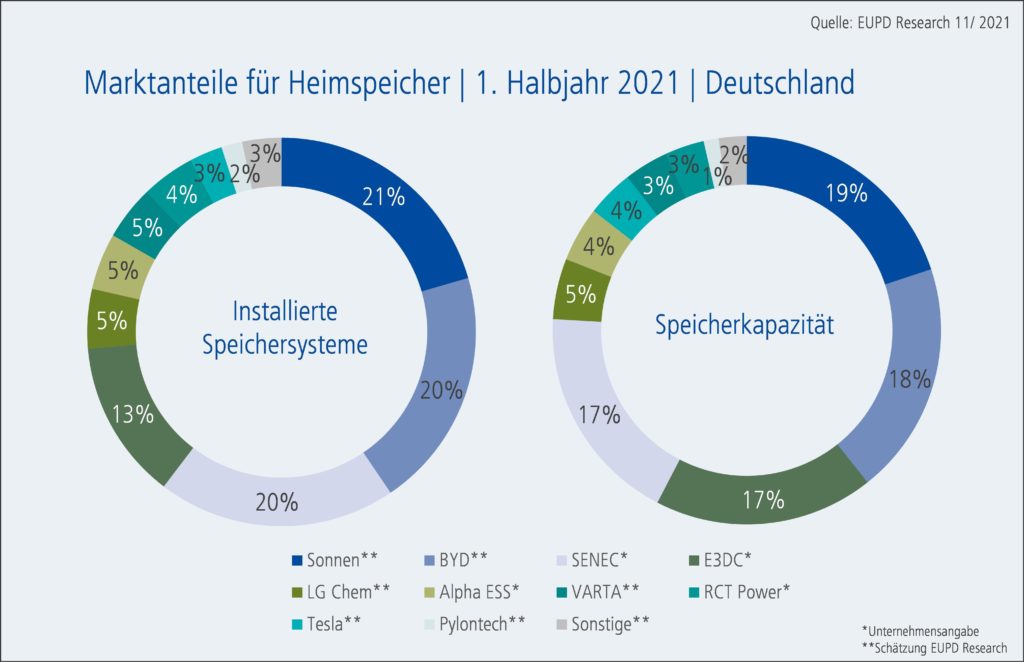 Quelle: EUPD Research 11/ 2021

Marktanteile für Heimspeicher | 1. Halbjahr 2021 | Deutschland

Installierte Speichersysteme

21%
20%
20%
13%
5%
5%
5%
4%
3%
2%
3%

Speicherkapazität

19%
18%
17%
17%
5%
4%
4%
3%
3%
1%
2%

Sonnen**
BYD**
SENEC*
E3DC*
LG Chem**
Alpha ESS*
VARTA**
RCT Power*
Tesla**
Pylontech**
Sonstige**

*Unternehmensangabe
**Schätzung EUPD Research